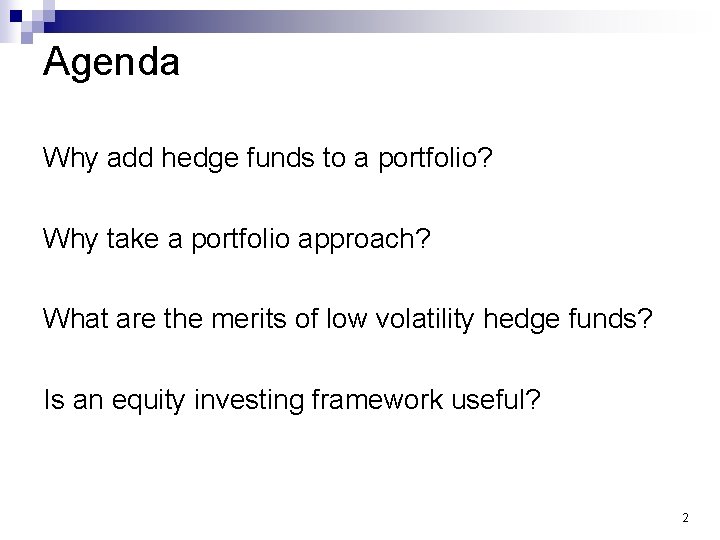 Agenda

Why add hedge funds to a portfolio?

Why take a portfolio approach?

What are the merits of low volatility hedge funds?

Is an equity investing framework useful?

2